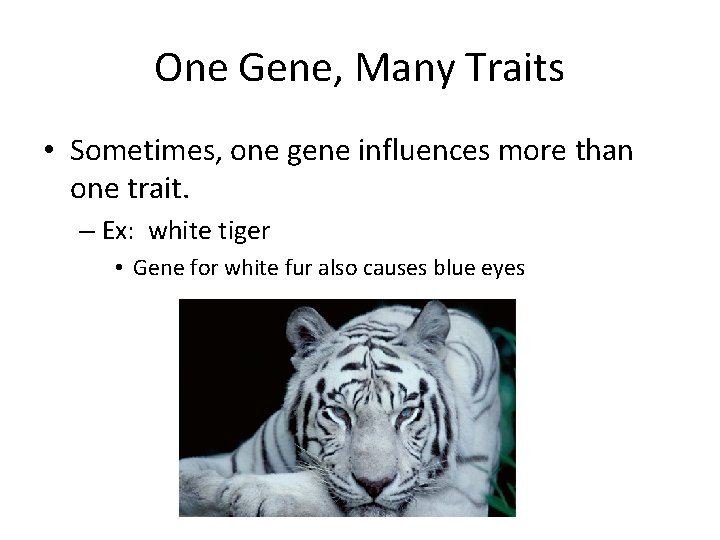 One Gene, Many Traits

• Sometimes, one gene influences more than one trait.

– Ex: white tiger

• Gene for white fur also causes blue eyes